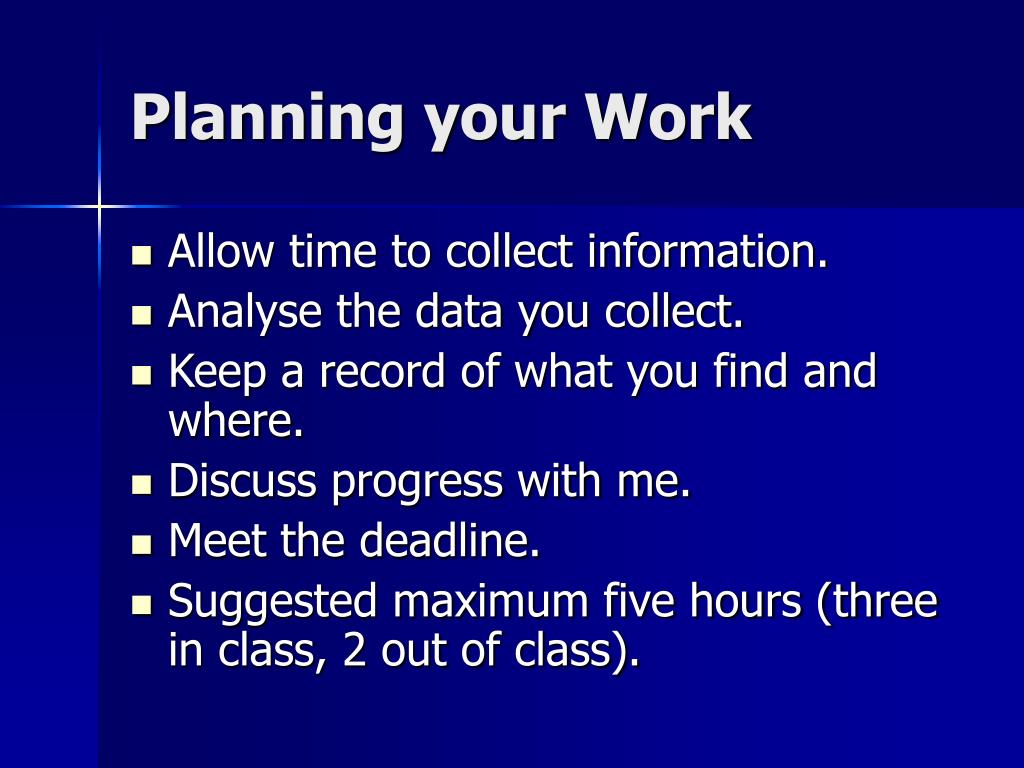 Planning your Work

- Allow time to collect information.
- Analyse the data you collect.
- Keep a record of what you find and where.
- Discuss progress with me.
- Meet the deadline.
- Suggested maximum five hours (three in class, 2 out of class).